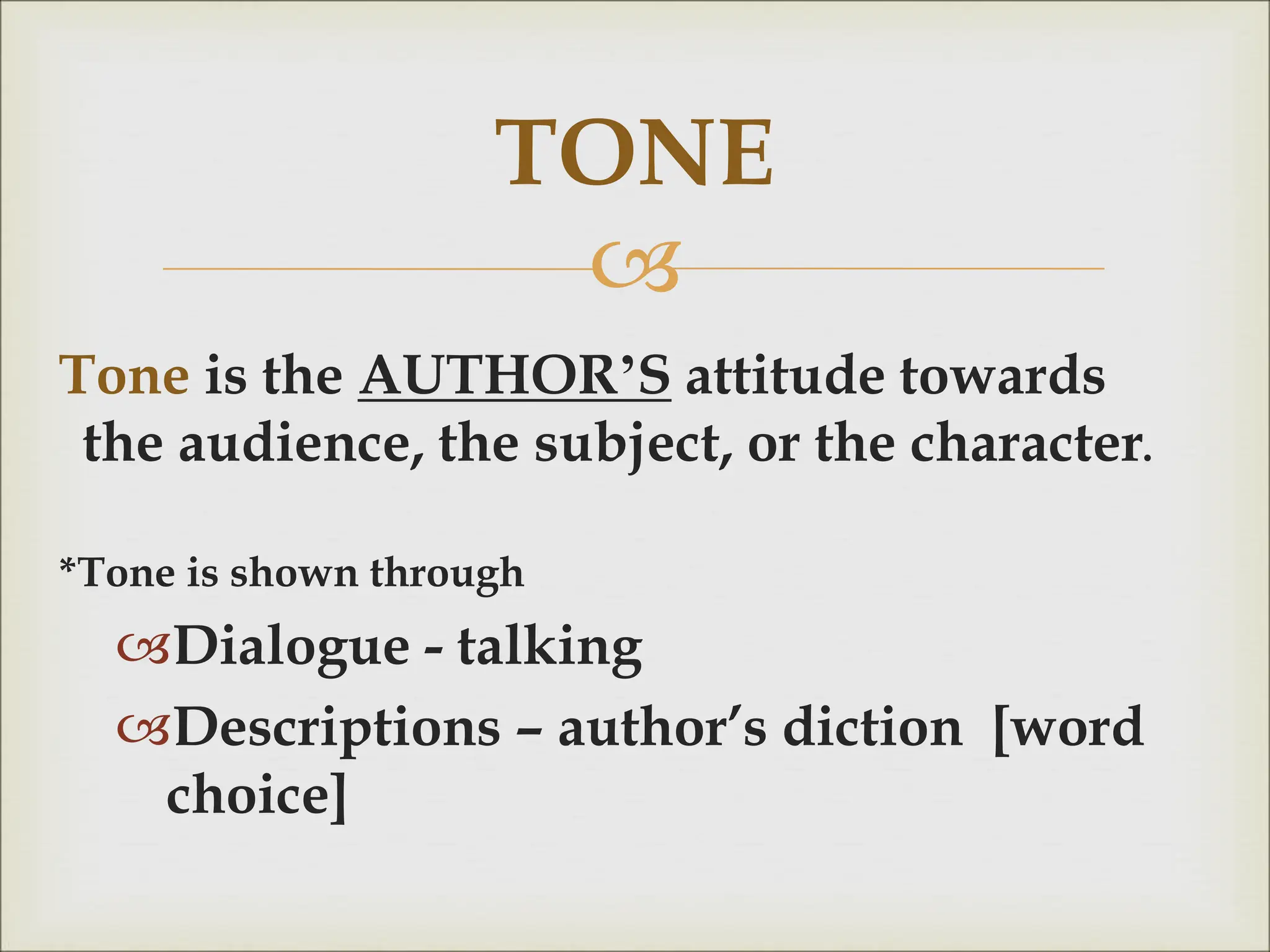 TONE

Tone is the AUTHOR'S attitude towards the audience, the subject, or the character.

*Tone is shown through

Dialogue - talking

Descriptions – author's diction [word choice]